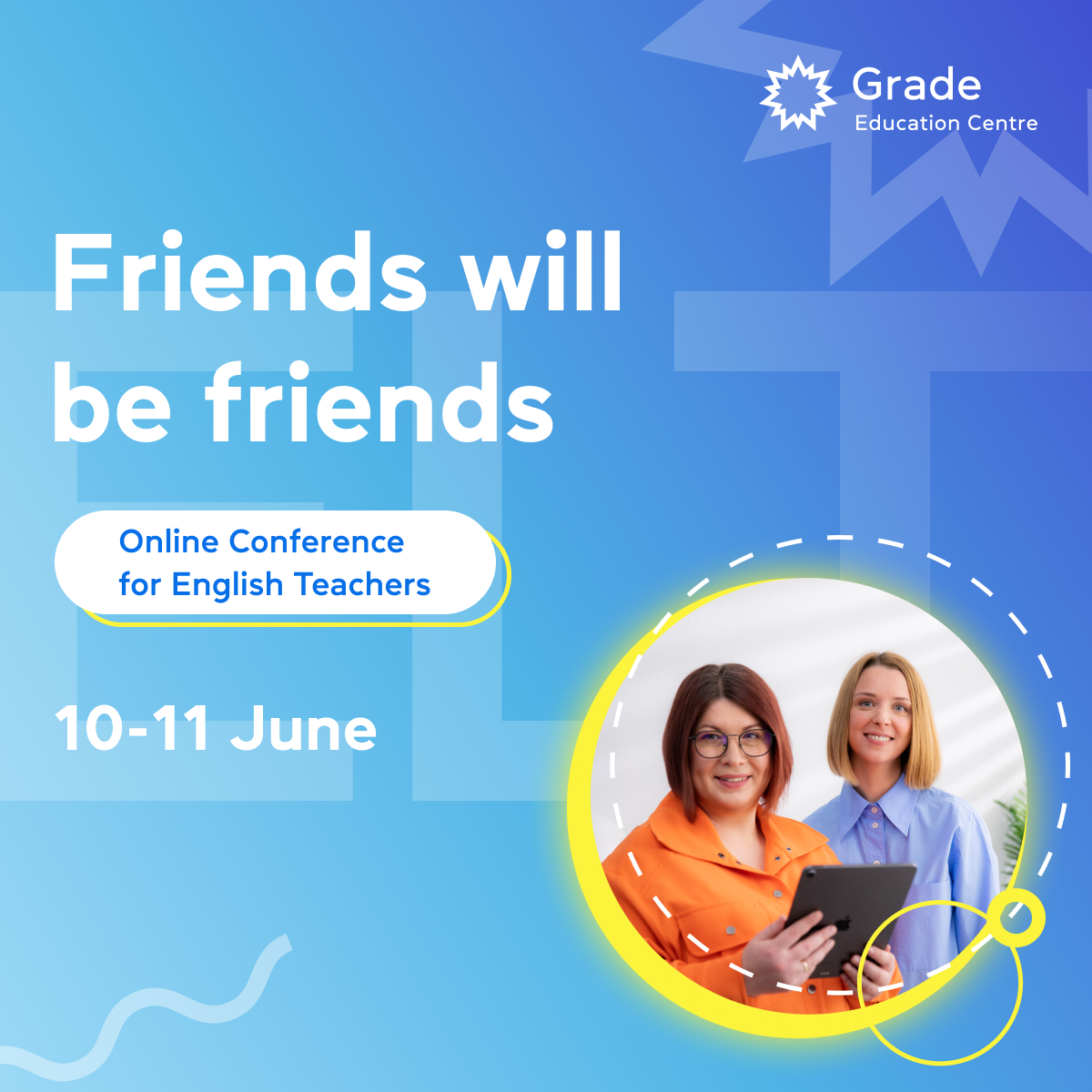 Grade
Education Centre

Friends will be friends

Online Conference for English Teachers

10-11 June